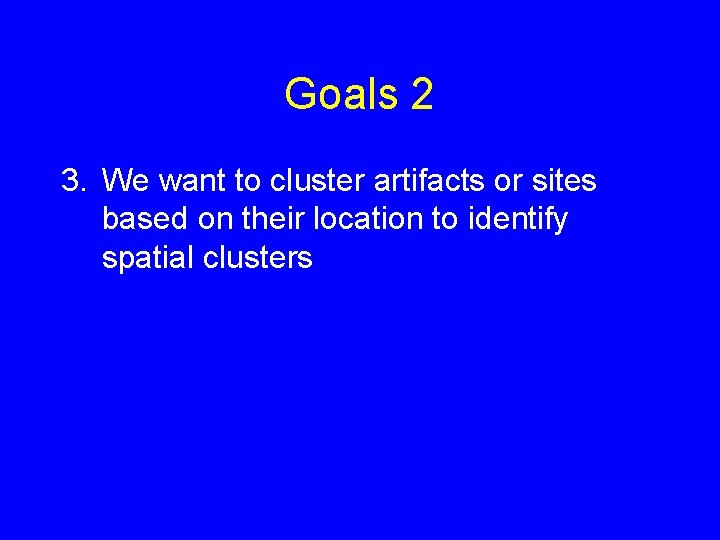 Goals 2

3. We want to cluster artifacts or sites based on their location to identify spatial clusters